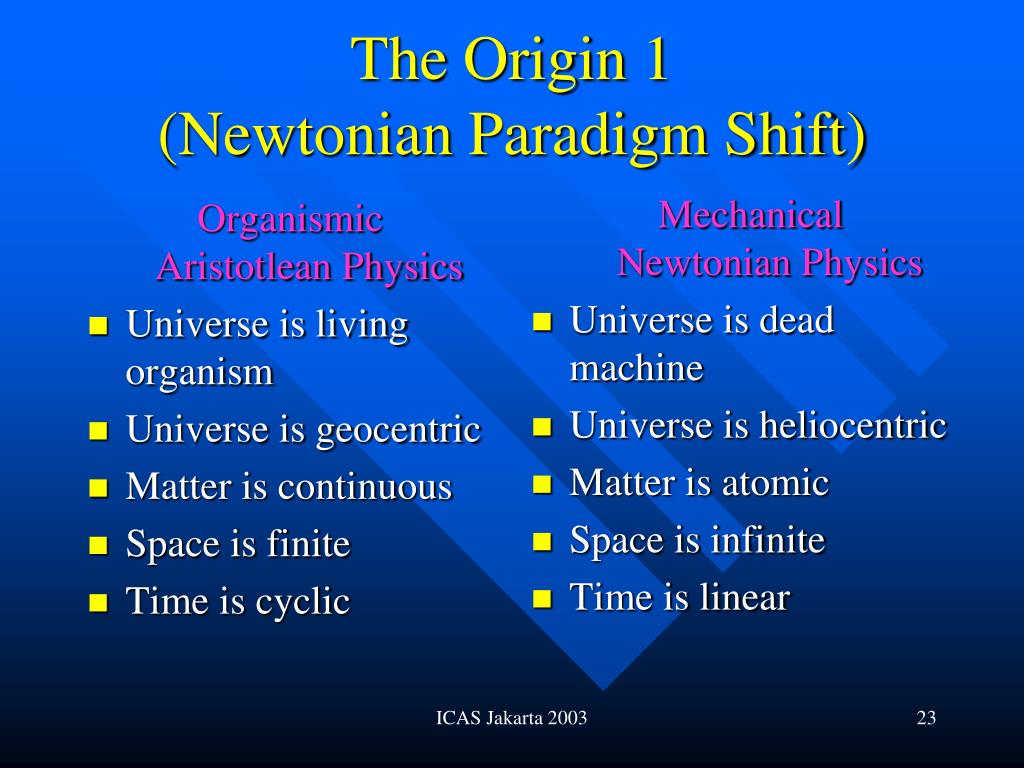 The Origin 1
(Newtonian Paradigm Shift)

Organismic
Aristotlean Physics

- Universe is living organism
- Universe is geocentric
- Matter is continuous
- Space is finite
- Time is cyclic

Mechanical
Newtonian Physics

- Universe is dead machine
- Universe is heliocentric
- Matter is atomic
- Space is infinite
- Time is linear

ICAS Jakarta 2003

23